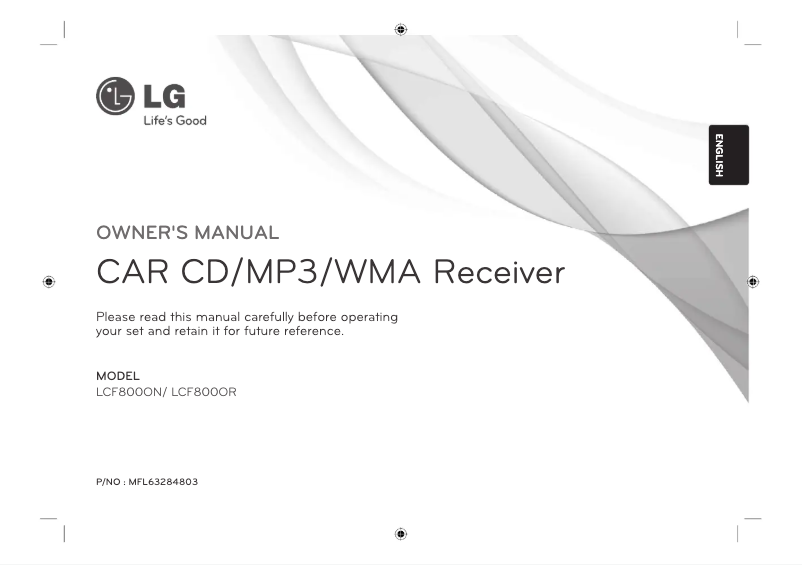 LG
Life's Good

ENGLISH

OWNER'S MANUAL

CAR CD/MP3/WMA Receiver

Please read this manual carefully before operating your set and retain it for future reference.

MODEL
LCF800ON/ LCF800OR

P/NO : MFL63284803